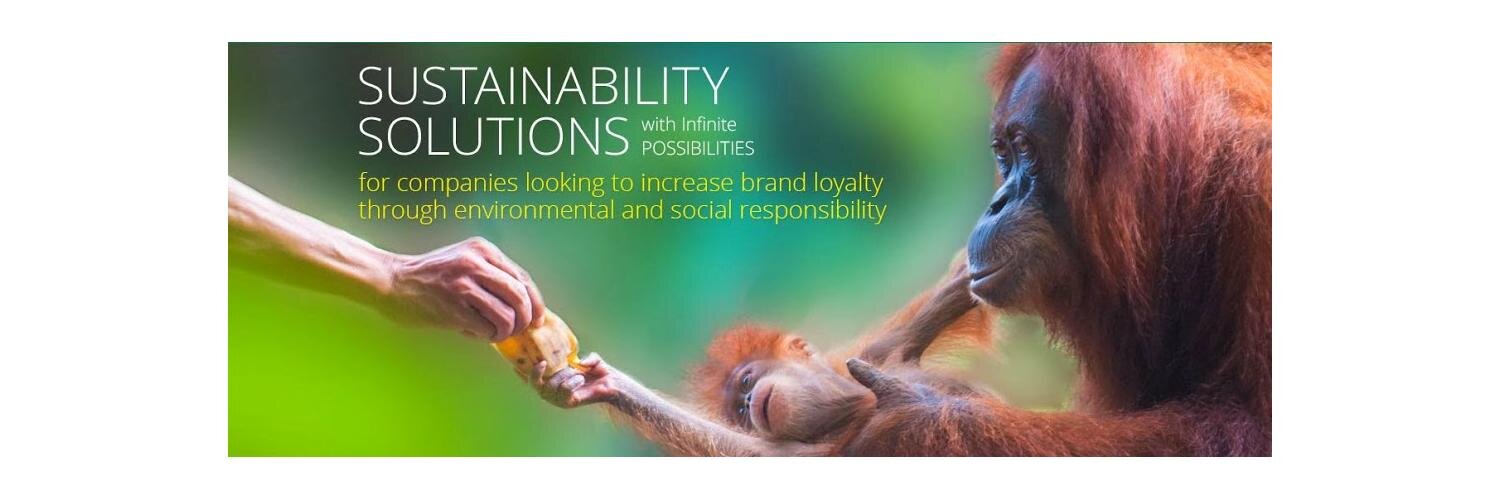 SUSTAINABILITY SOLUTIONS with Infinite POSSIBILITIES

for companies looking to increase brand loyalty through environmental and social responsibility